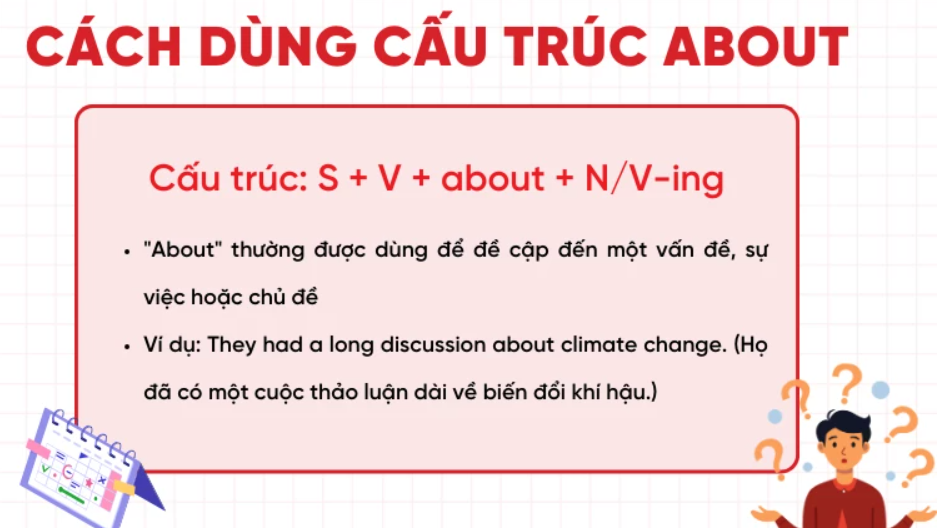 CÁCH DÙNG CẤU TRÚC ABOUT

Cấu trúc: S + V + about + N/V-ing

• "About" thường được dùng để đề cập đến một vấn đề, sự việc hoặc chủ đề

• Ví dụ: They had a long discussion about climate change. (Họ đã có một cuộc thảo luận dài về biến đổi khí hậu.)